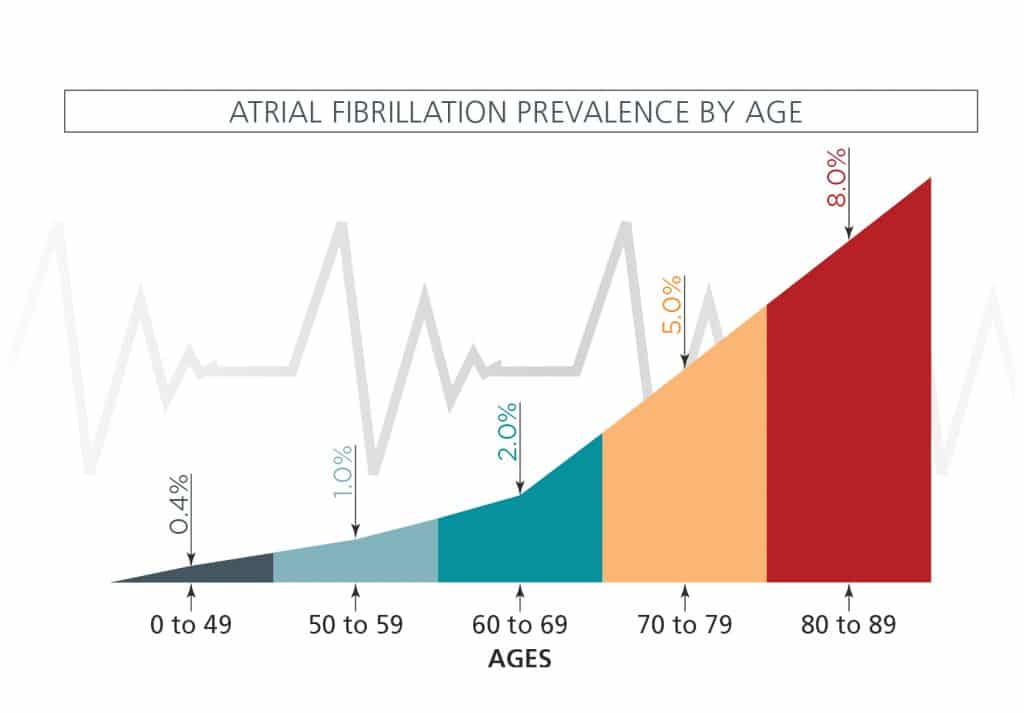 ATRIAL FIBRILLATION PREVALENCE BY AGE

0.4%
1.0%
2.0%
5.0%
8.0%

0 to 49
50 to 59
60 to 69
70 to 79
80 to 89
AGES